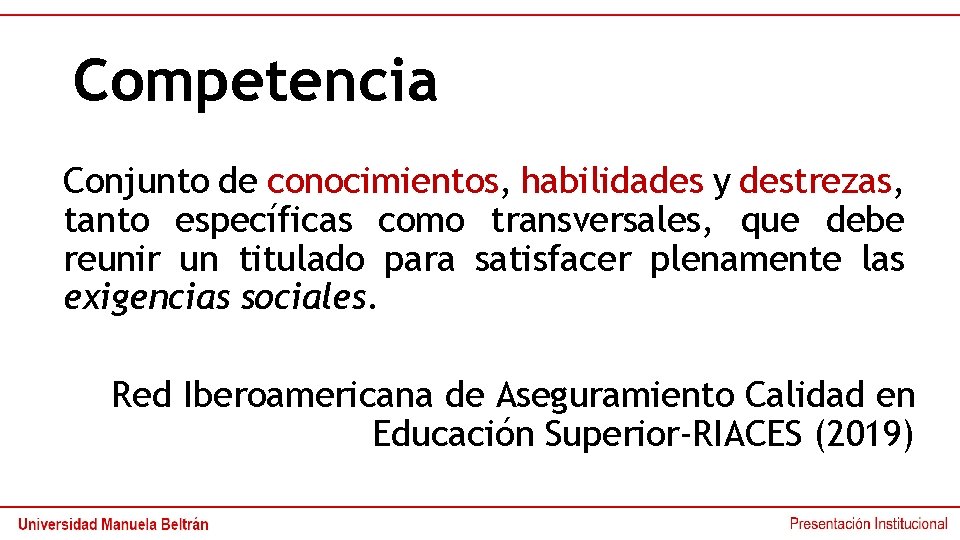 Competencia

Conjunto de conocimientos, habilidades y destrezas, tanto específicas como transversales, que debe reunir un titulado para satisfacer plenamente las exigencias sociales.

Red Iberoamericana de Aseguramiento Calidad en Educación Superior-RIACES (2019)

Universidad Manuela Beltrán

Presentación Institucional